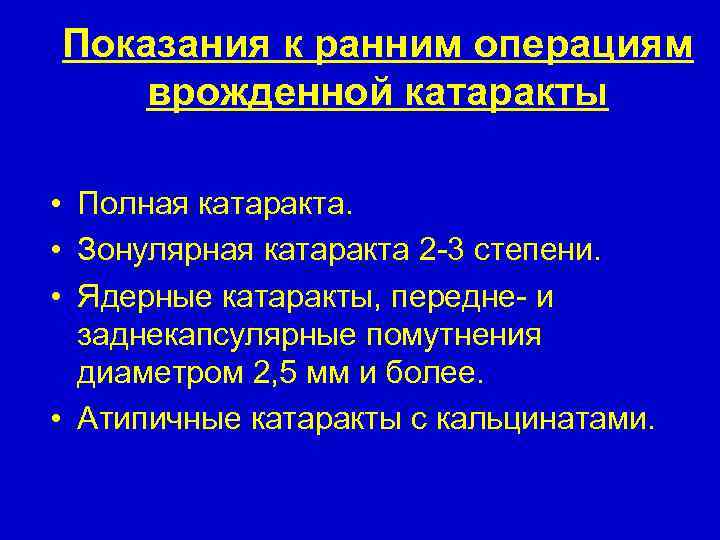 Показания к ранним операциям врожденной катаракты

• Полная катаракта.
• Зонулярная катаракта 2-3 степени.
• Ядерные катаракты, передне- и заднекапсулярные помутнения диаметром 2,5 мм и более.
• Атипичные катаракты с кальцинатами.